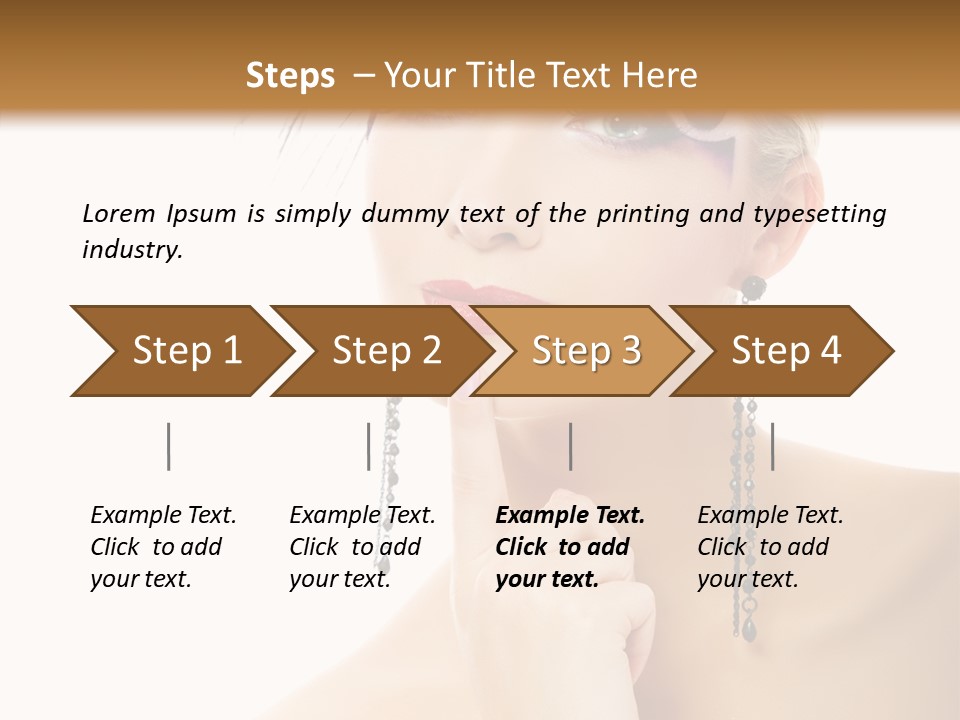 Steps – Your Title Text Here

Lorem Ipsum is simply dummy text of the printing and typesetting industry.

Step 1

Step 2

Step 3

Step 4

Example Text. Click to add your text.

Example Text. Click to add your text.

Example Text. Click to add your text.

Example Text. Click to add your text.